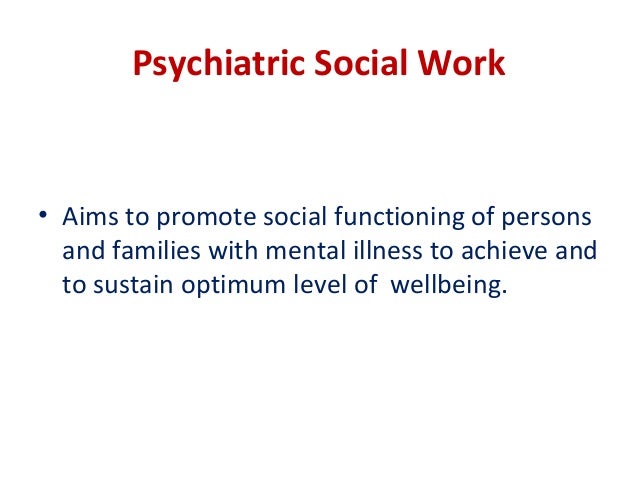 Psychiatric Social Work

• Aims to promote social functioning of persons and families with mental illness to achieve and to sustain optimum level of wellbeing.